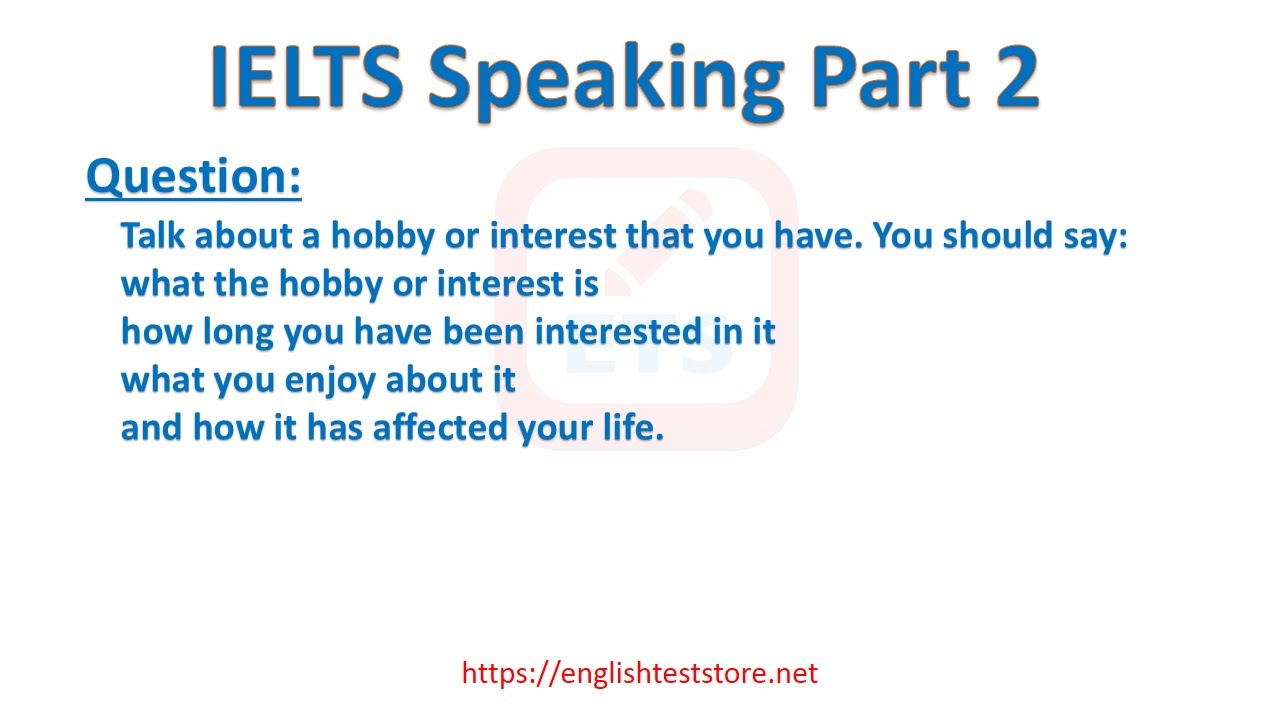 IELTS Speaking Part 2

Question:

Talk about a hobby or interest that you have. You should say:
what the hobby or interest is
how long you have been interested in it
what you enjoy about it
and how it has affected your life.

ETS

https://englishteststore.net